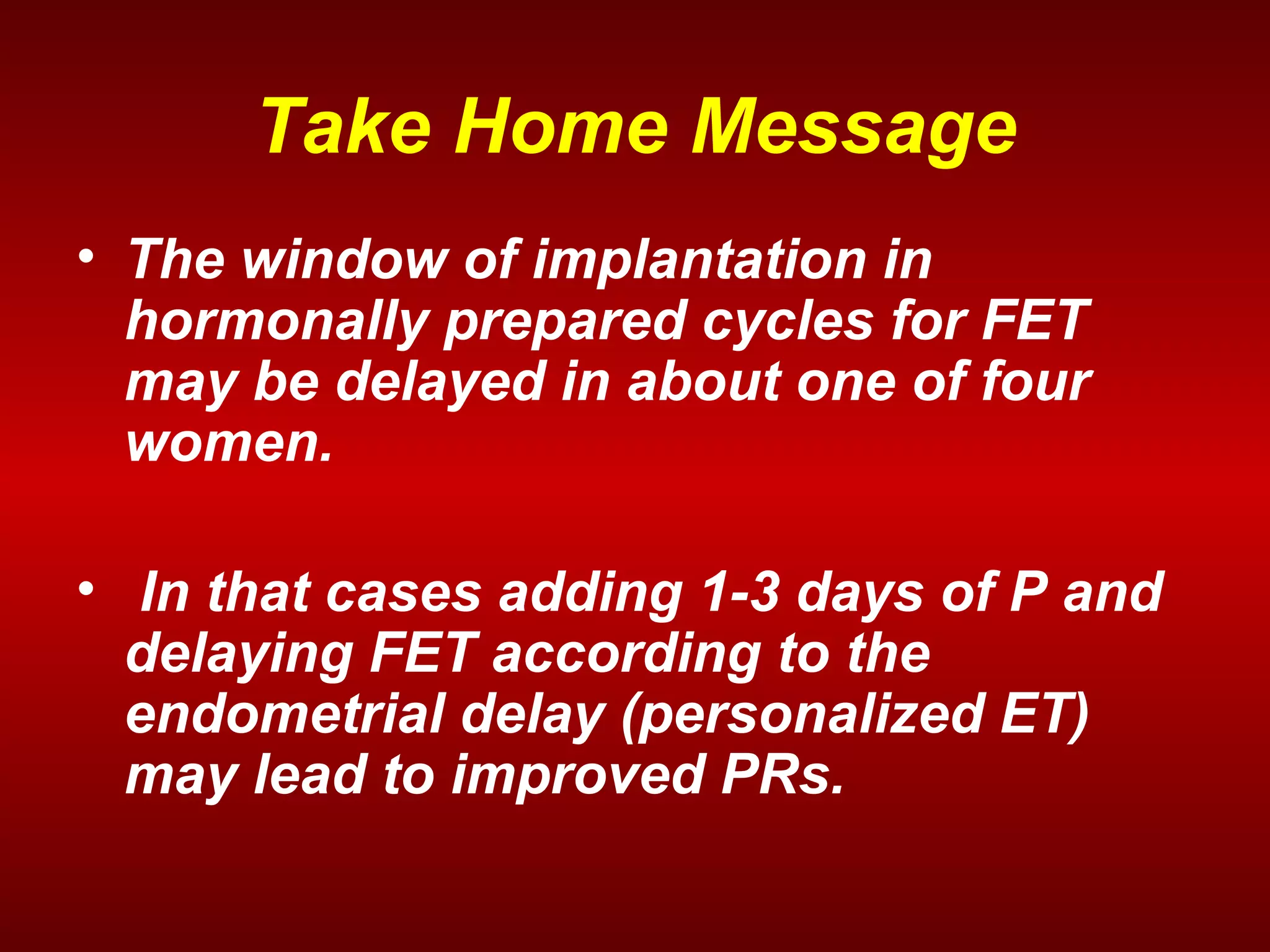 Take Home Message

• The window of implantation in hormonally prepared cycles for FET may be delayed in about one of four women.

• In that cases adding 1-3 days of P and delaying FET according to the endometrial delay (personalized ET) may lead to improved PRs.